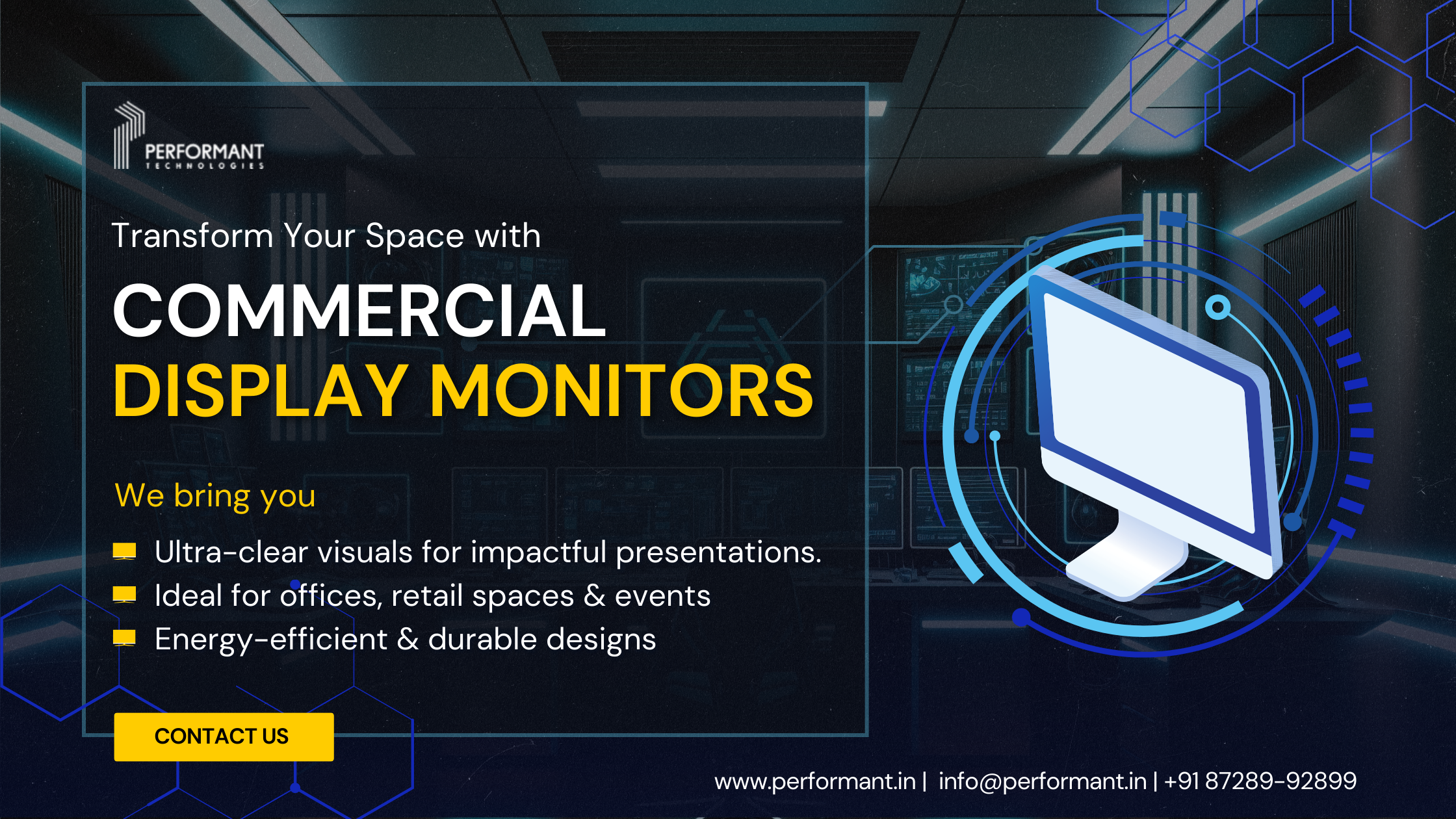 PERFORMANT
TECHNOLOGIES

Transform Your Space with

COMMERCIAL
DISPLAY MONITORS

We bring you

Ultra-clear visuals for impactful presentations.
Ideal for offices, retail spaces & events
Energy-efficient & durable designs

CONTACT US

www.performant.in | info@performant.in | +91 87289-92899